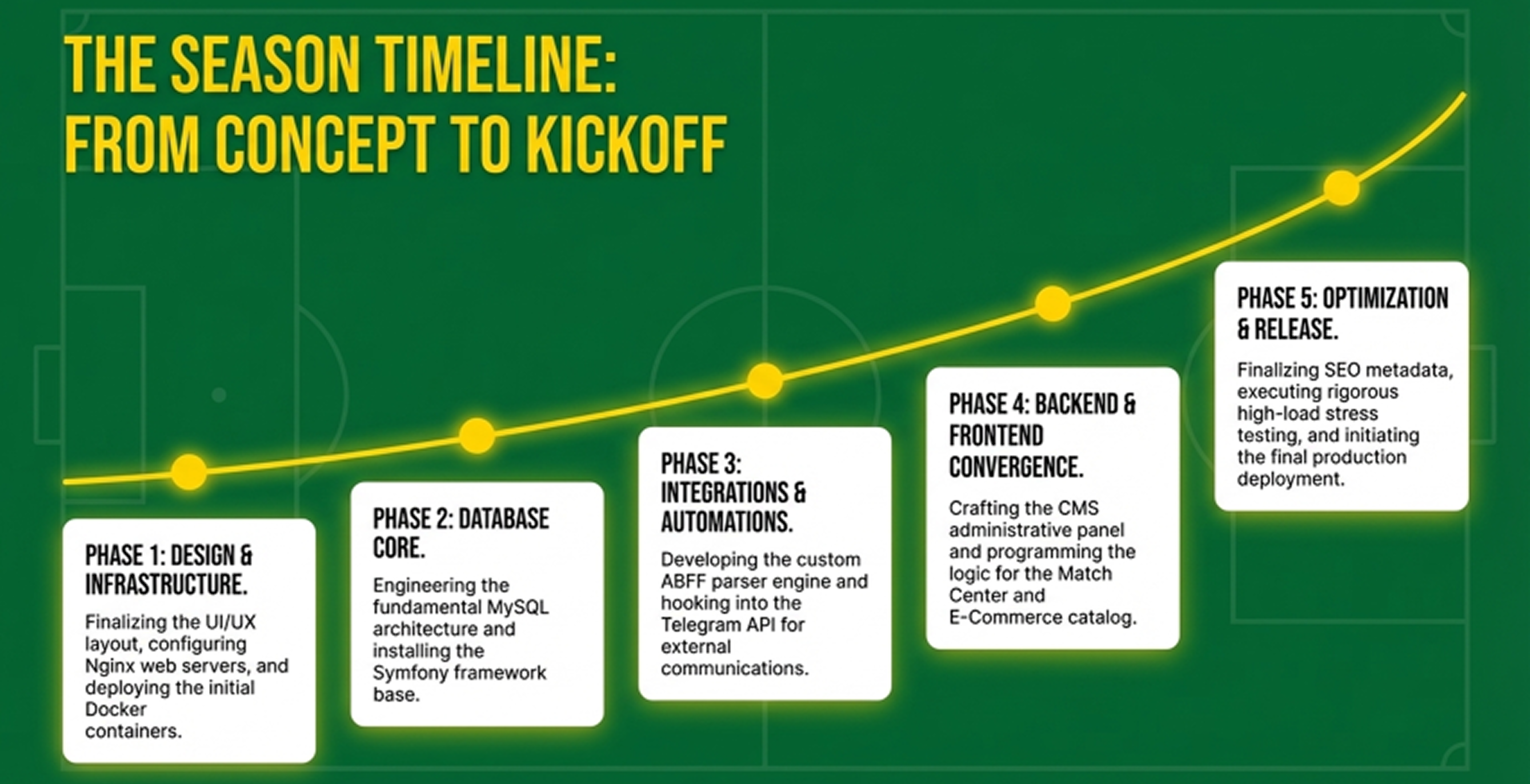 THE SEASON TIMELINE: FROM CONCEPT TO KICKOFF

PHASE 1: DESIGN & INFRASTRUCTURE.

Finalizing the UI/UX layout, configuring Nginx web servers, and deploying the initial Docker containers.

PHASE 2: DATABASE CORE.

Engineering the fundamental MySQL architecture and installing the Symfony framework base.

PHASE 3: INTEGRATIONS & AUTOMATIONS.

Developing the custom ABFF parser engine and hooking into the Telegram API for external communications.

PHASE 4: BACKEND & FRONTEND CONVERGENCE.

Crafting the CMS administrative panel and programming the logic for the Match Center and E-Commerce catalog.

PHASE 5: OPTIMIZATION & RELEASE.

Finalizing SEO metadata, executing rigorous high-load stress testing, and initiating the final production deployment.